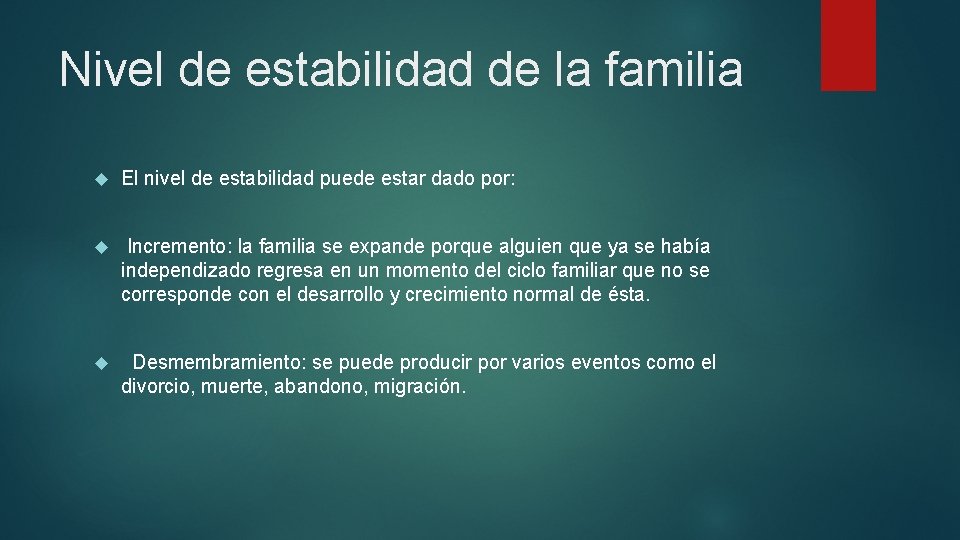 Nivel de estabilidad de la familia

El nivel de estabilidad puede estar dado por:

Incremento: la familia se expande porque alguien que ya se había independizado regresa en un momento del ciclo familiar que no se corresponde con el desarrollo y crecimiento normal de ésta.

Desmembramiento: se puede producir por varios eventos como el divorcio, muerte, abandono, migración.